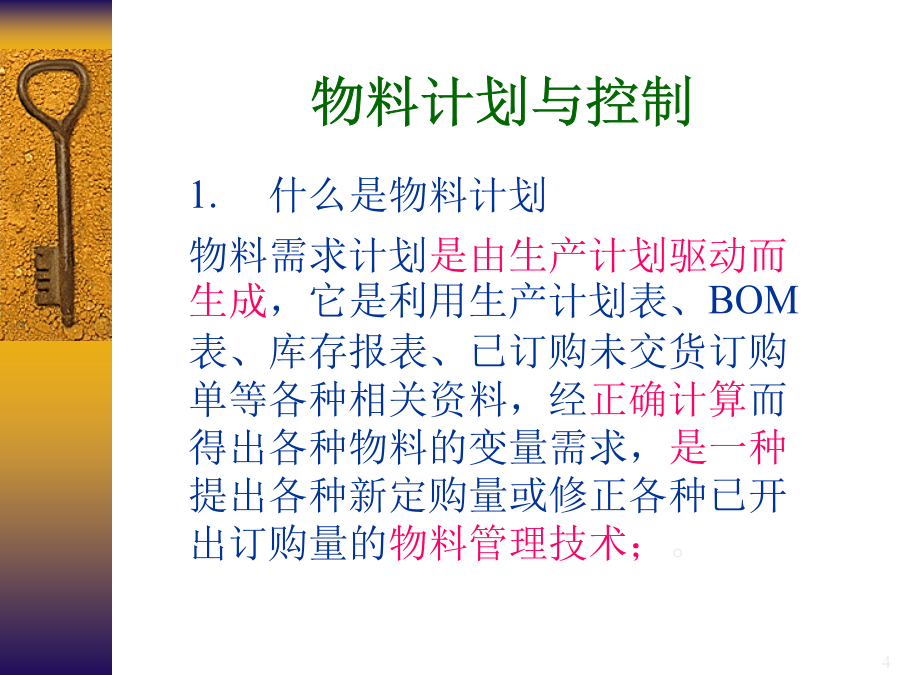 物料计划与控制

1. 什么是物料计划

物料需求计划是由生产计划驱动而生成，它是利用生产计划表、BOM表、库存报表、已订购未交货订购单等各种相关资料，经正确计算而得出各种物料的变量需求，是一种提出各种新定购量或修正各种已开出订购量的物料管理技术；。

4